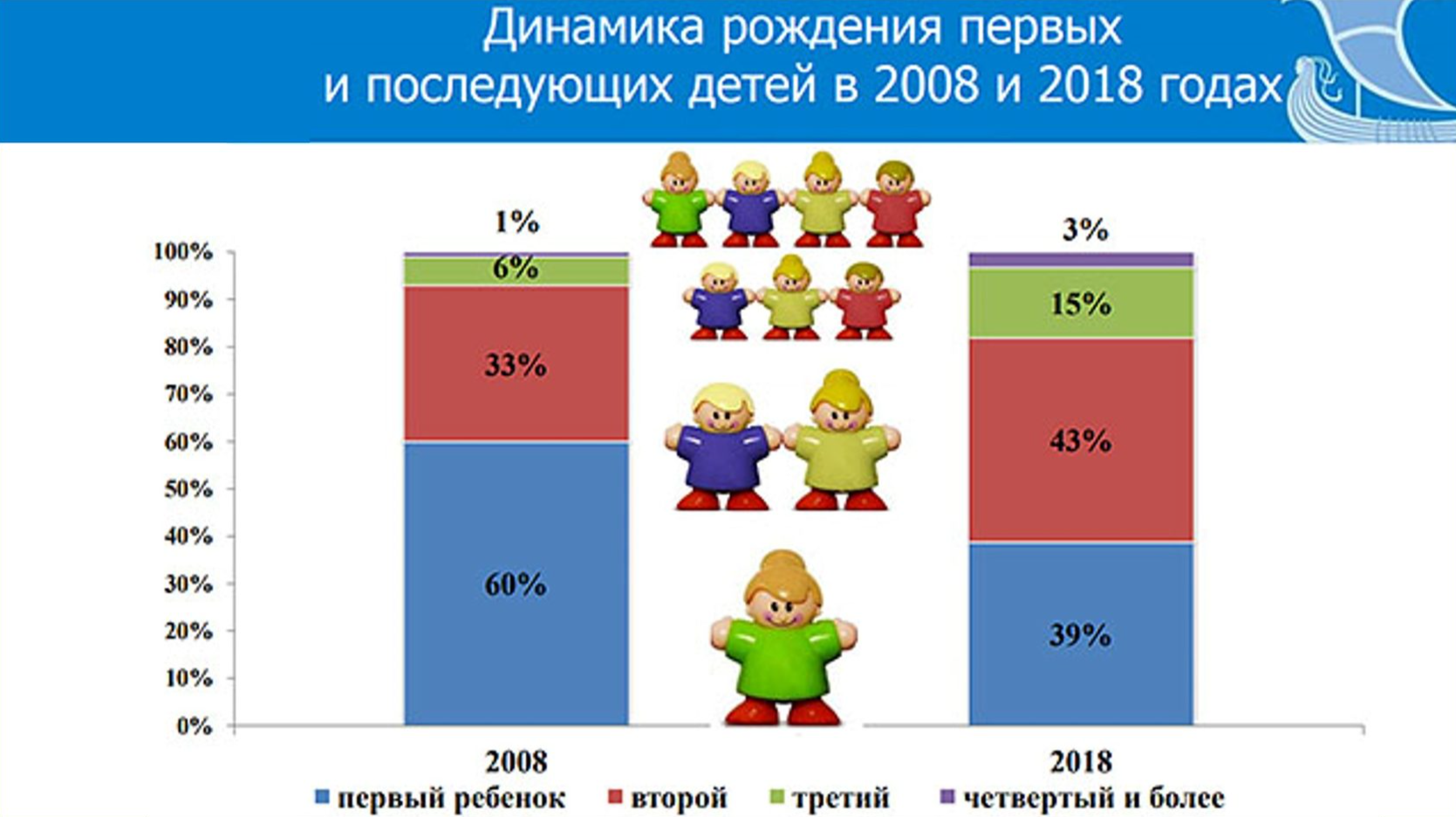 Динамика рождения первых и последующих детей в 2008 и 2018 годах

100%
90%
80%
70%
60%
50%
40%
30%
20%
10%
0%

1%
6%
33%
60%

3%
15%
43%
39%

2008
2018

первый ребенок второй третий четвертый и более